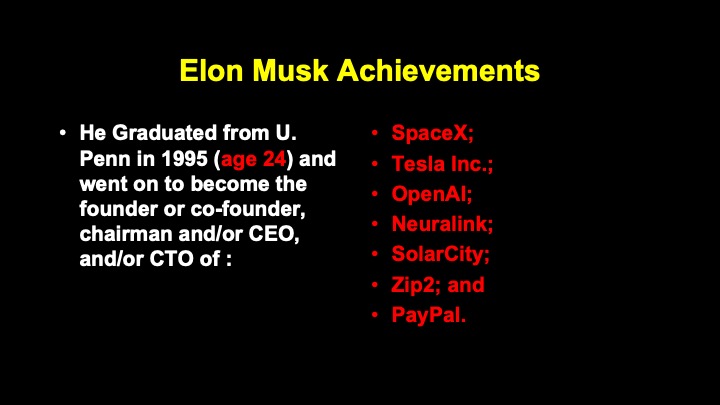 Elon Musk Achievements

• He Graduated from U. Penn in 1995 (age 24) and went on to become the founder or co-founder, chairman and/or CEO, and/or CTO of :

• SpaceX;
• Tesla Inc.;
• OpenAI;
• Neuralink;
• SolarCity;
• Zip2; and
• PayPal.